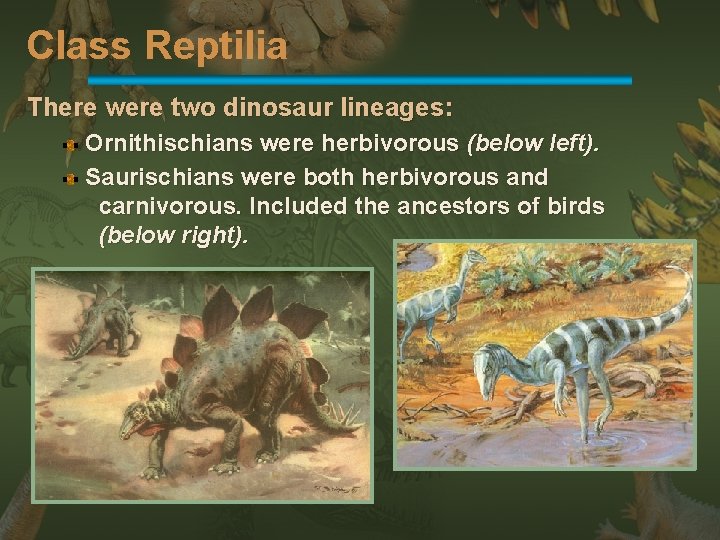 Class Reptilia

There were two dinosaur lineages:

Ornithischians were herbivorous (below left).

Saurischians were both herbivorous and carnivorous. Included the ancestors of birds (below right).